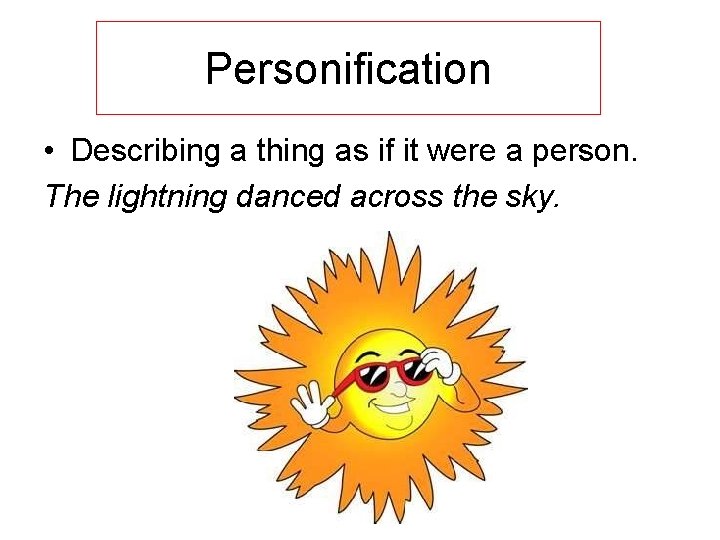 Personification

• Describing a thing as if it were a person.

The lightning danced across the sky.